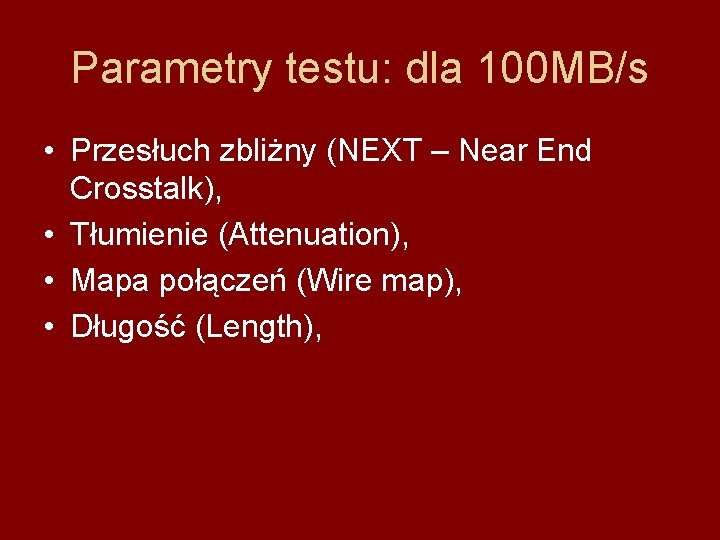 Parametry testu: dla 100MB/s

• Przesłuch zbliżny (NEXT – Near End Crosstalk),
• Tłumienie (Attenuation),
• Mapa połączeń (Wire map),
• Długość (Length),